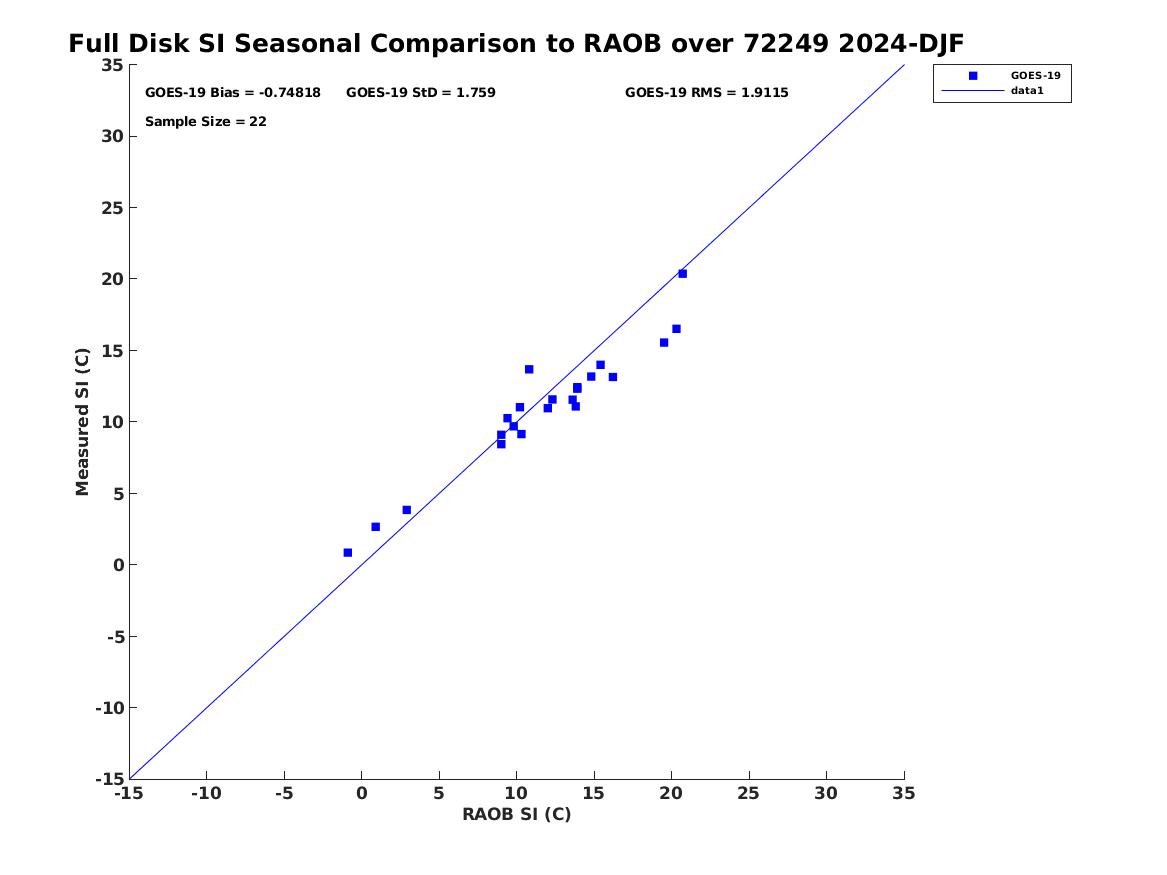 Full Disk SI Seasonal Comparison to RAOB over 72249 2024-DJF

GOES-19 Bias = -0.74818 GOES-19 StD = 1.759 GOES-19 RMS = 1.9115

Sample Size = 22

GOES-19
data1

Measured SI (C)

35
30
25
20
15
10
5
0
-5
-10
-15

-15 -10 -5 0 5 10 15 20 25 30 35

RAOB SI (C)